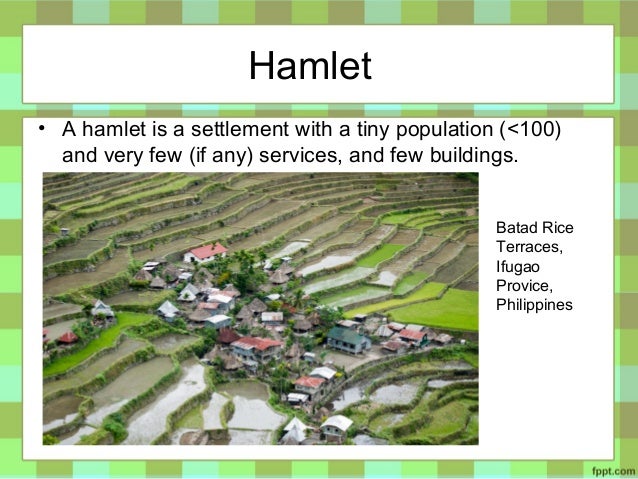 Hamlet

• A hamlet is a settlement with a tiny population (<100) and very few (if any) services, and few buildings.

Batad Rice Terraces, Ifugao Provice, Philippines

fppt.com